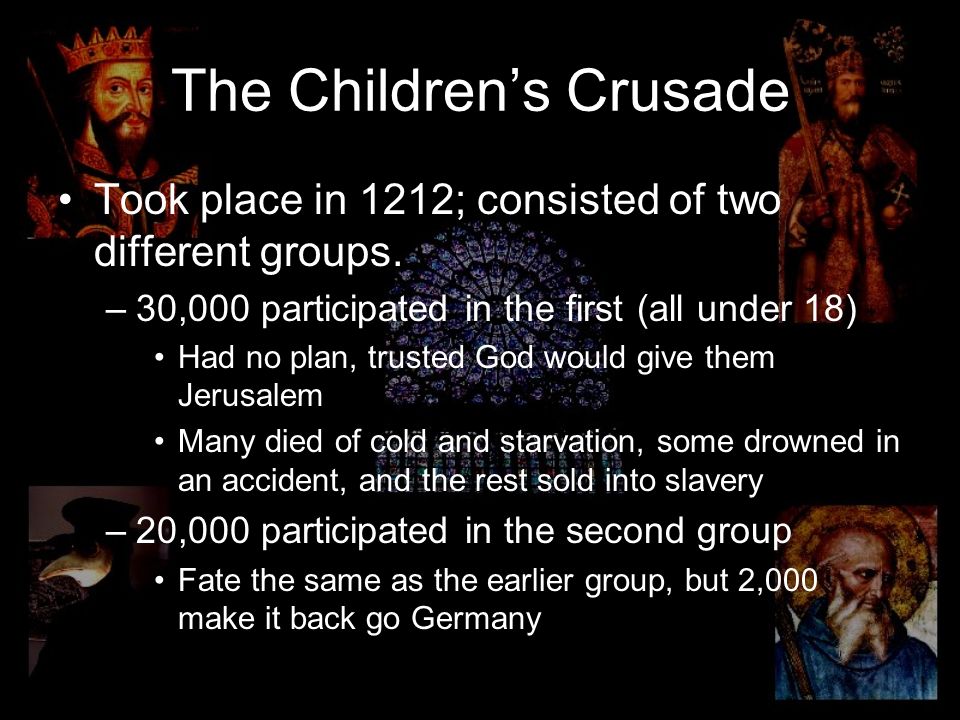 The Children's Crusade

• Took place in 1212; consisted of two different groups.
– 30,000 participated in the first (all under 18)
• Had no plan, trusted God would give them Jerusalem
• Many died of cold and starvation, some drowned in an accident, and the rest sold into slavery
– 20,000 participated in the second group
• Fate the same as the earlier group, but 2,000 make it back go Germany